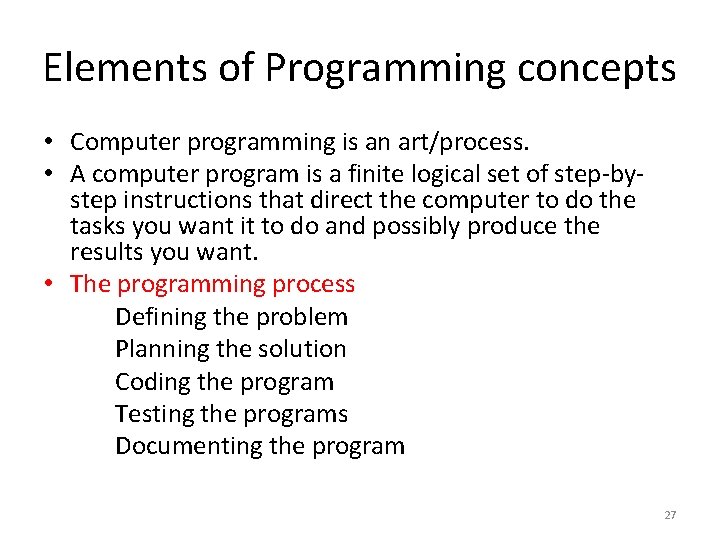 Elements of Programming concepts

• Computer programming is an art/process.
• A computer program is a finite logical set of step-by-step instructions that direct the computer to do the tasks you want it to do and possibly produce the results you want.
• The programming process

Defining the problem
Planning the solution
Coding the program
Testing the programs
Documenting the program

27